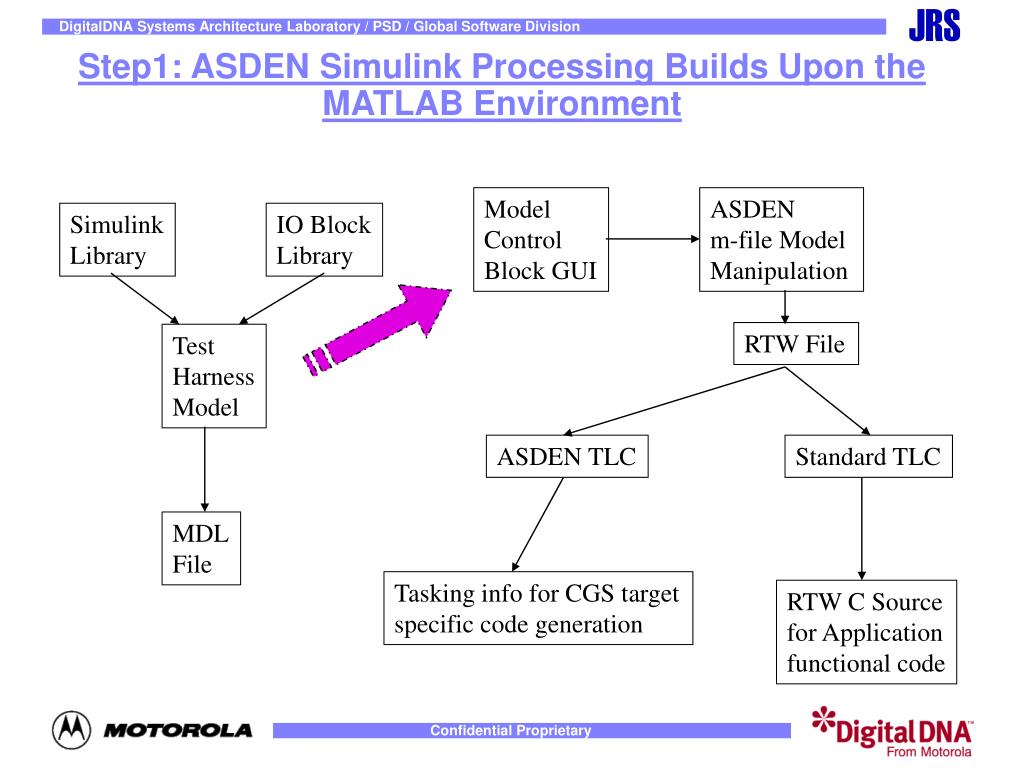 DigitalDNA Systems Architecture Laboratory / PSD / Global Software Division

JRS

Step1: ASDEN Simulink Processing Builds Upon the MATLAB Environment

Simulink Library

IO Block Library

Test Harness Model

MDL File

Model Control Block GUI

ASDEN m-file Model Manipulation

RTW File

ASDEN TLC

Standard TLC

Tasking info for CGS target specific code generation

RTW C Source for Application functional code

MOTOROLA

Confidential Proprietary

DigitalDNA From Motorola